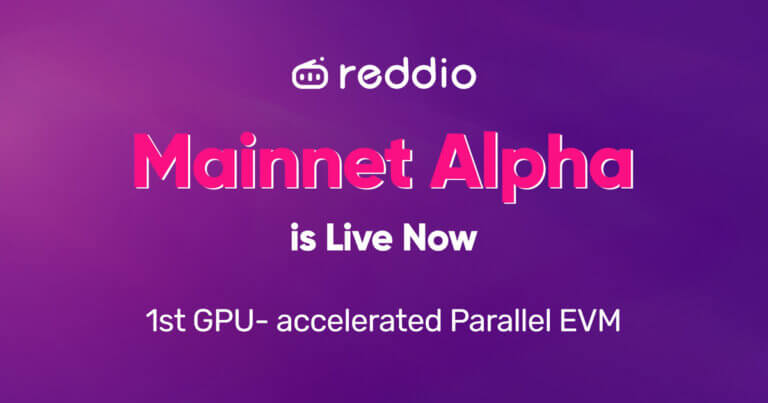 reddio

Mainnet Alpha

is Live Now

1st GPU- accelerated Parallel EVM